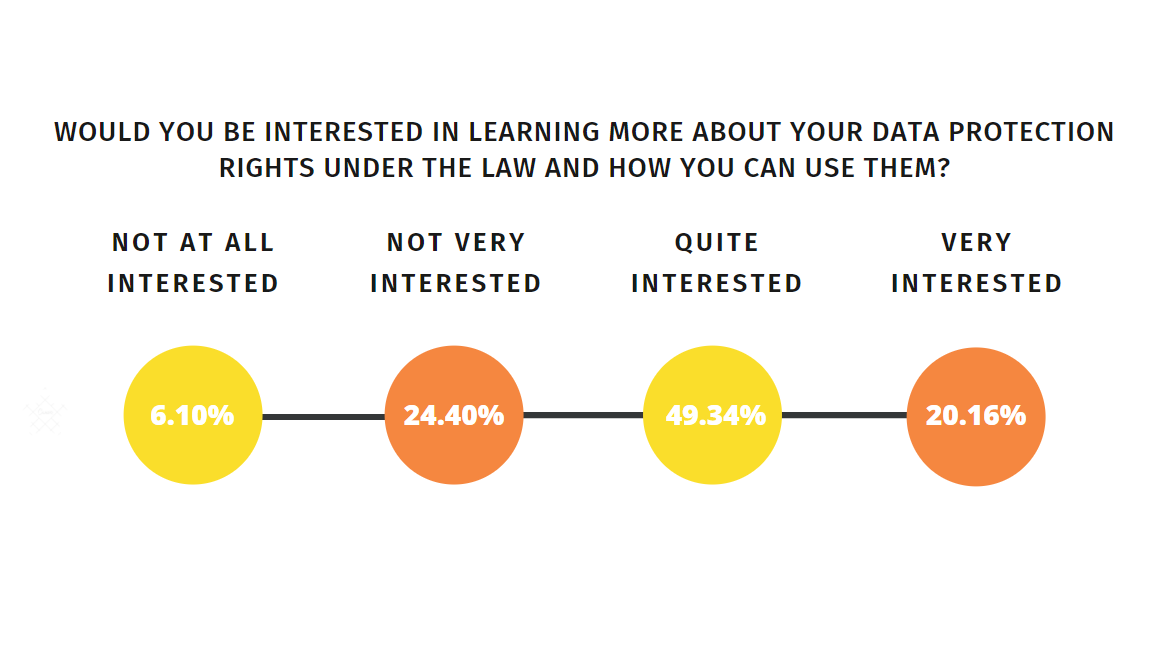 WOULD YOU BE INTERESTED IN LEARNING MORE ABOUT YOUR DATA PROTECTION RIGHTS UNDER THE LAW AND HOW YOU CAN USE THEM?

NOT AT ALL INTERESTED

NOT VERY INTERESTED

QUITE INTERESTED

VERY INTERESTED

6.10%

24.40%

49.34%

20.16%